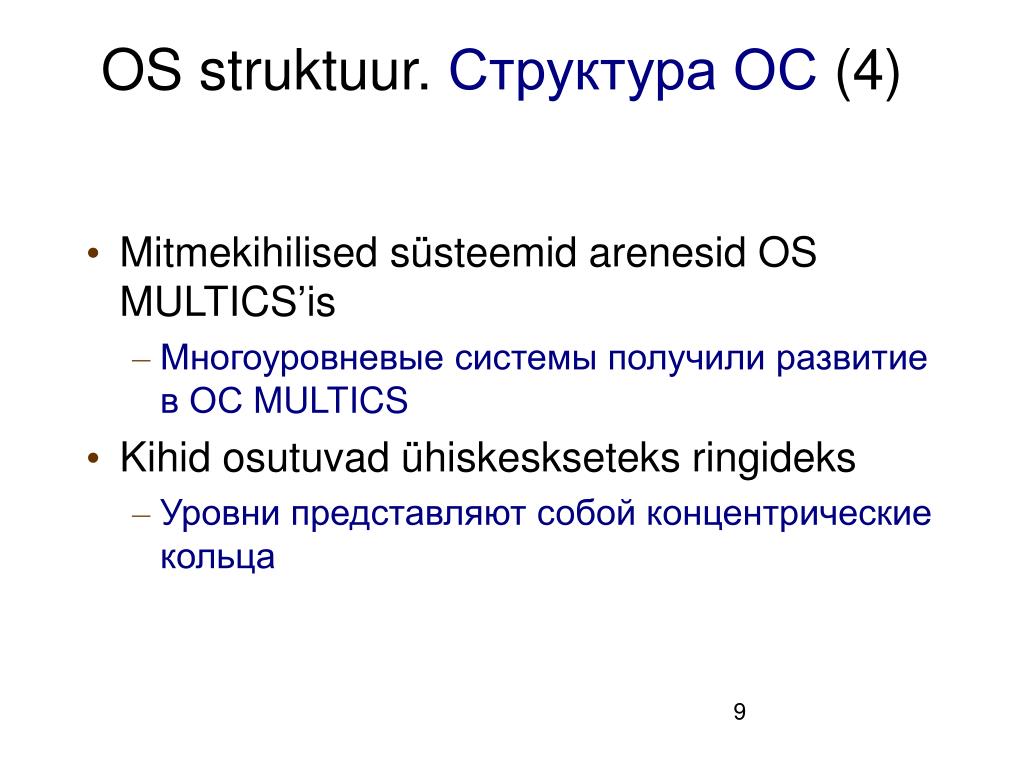 OS struktuur. Структура ОС (4)

• Mitmekihilised süsteemid arenesid OS MULTICS'is
– Многоуровневые системы получили развитие в ОС MULTICS
• Kihid osutuvad ühiskeskseteks ringideks
– Уровни представляют собой концентрические кольца

9